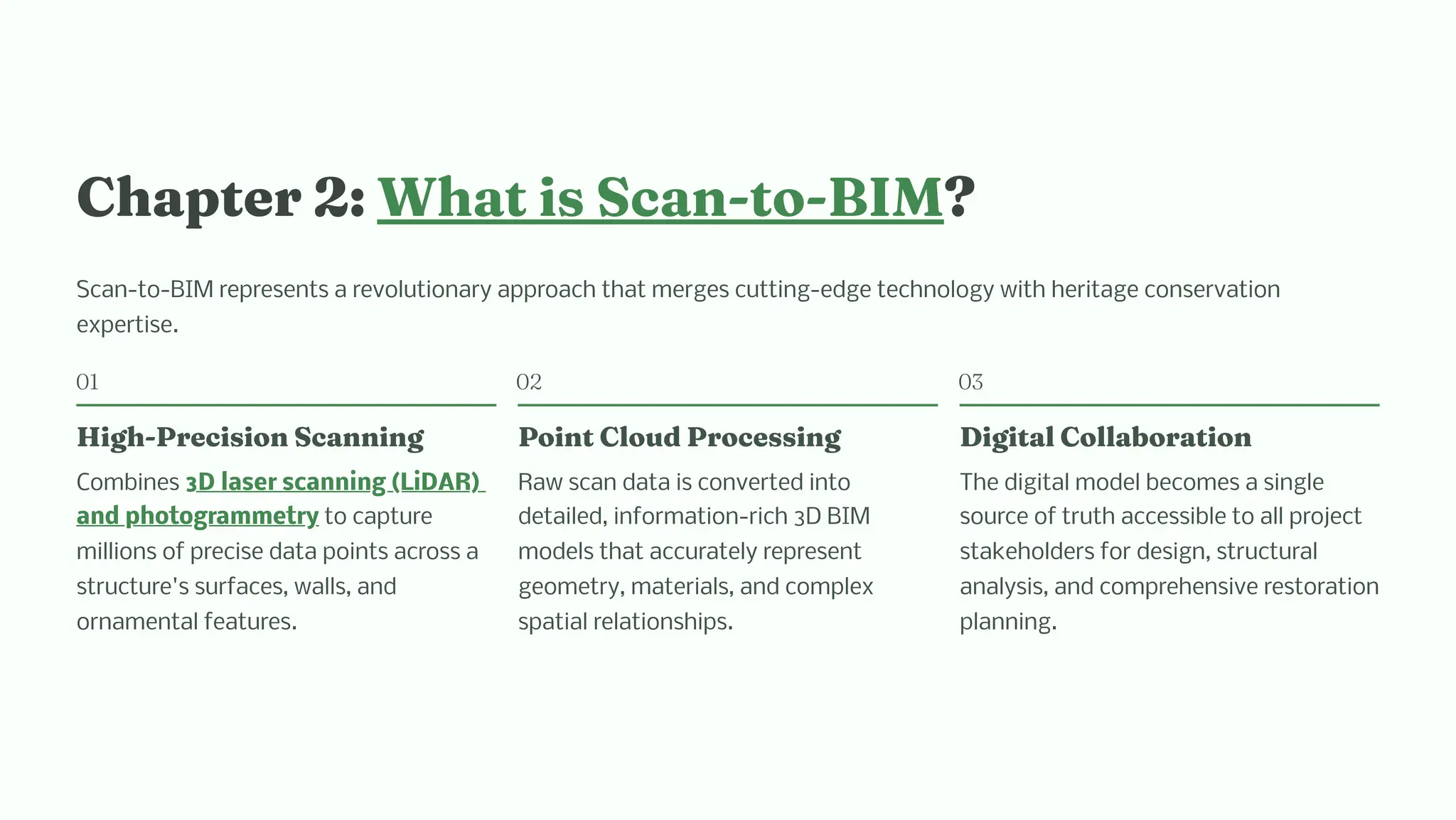 Chapter 2: What is Scan-to-BIM?

Scan-to-BIM represents a revolutionary approach that merges cutting-edge technology with heritage conservation expertise.

01

High-Precision Scanning

Combines 3D laser scanning (LiDAR) and photogrammetry to capture millions of precise data points across a structure's surfaces, walls, and ornamental features.

02

Point Cloud Processing

Raw scan data is converted into detailed, information-rich 3D BIM models that accurately represent geometry, materials, and complex spatial relationships.

03

Digital Collaboration

The digital model becomes a single source of truth accessible to all project stakeholders for design, structural analysis, and comprehensive restoration planning.